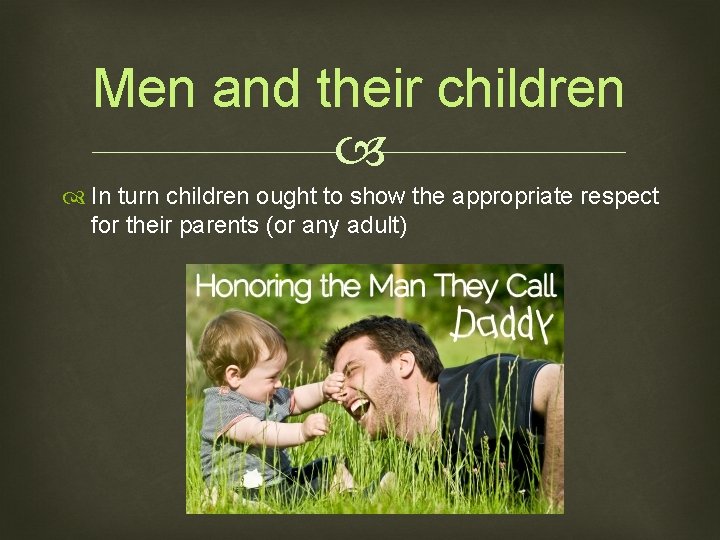 Men and their children

In turn children ought to show the appropriate respect for their parents (or any adult)

Honoring the Man They Call Daddy